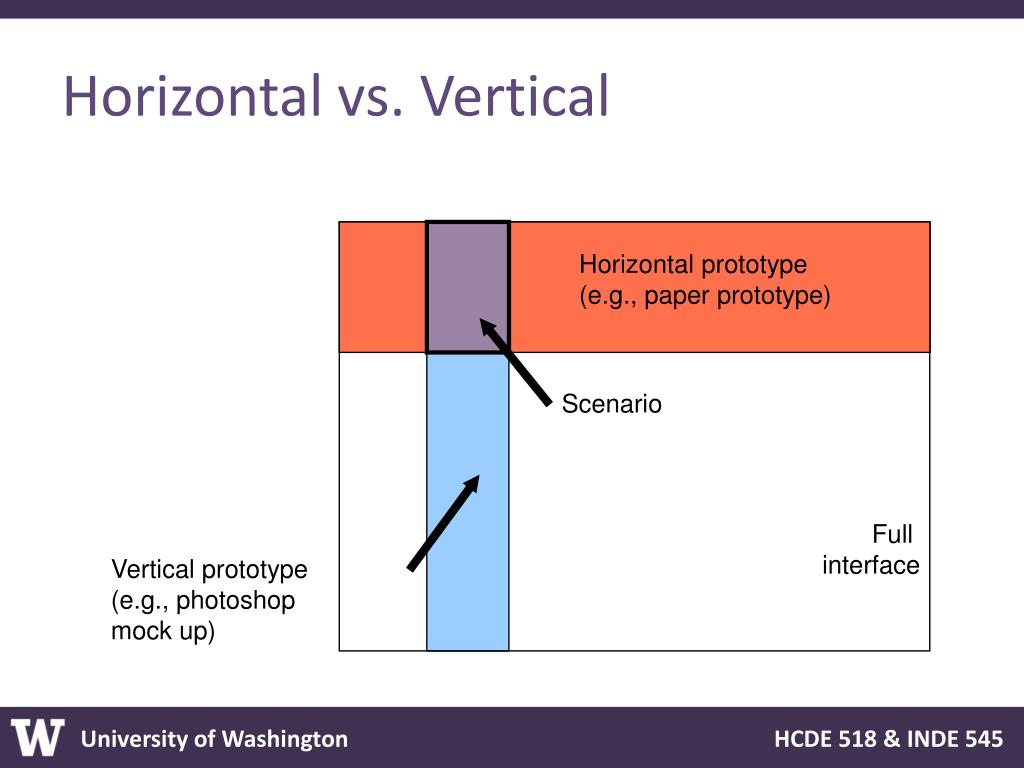 Horizontal vs. Vertical

Horizontal prototype
(e.g., paper prototype)

Scenario

Full
interface

Vertical prototype
(e.g., photoshop
mock up)

W University of Washington

HCDE 518 & INDE 545